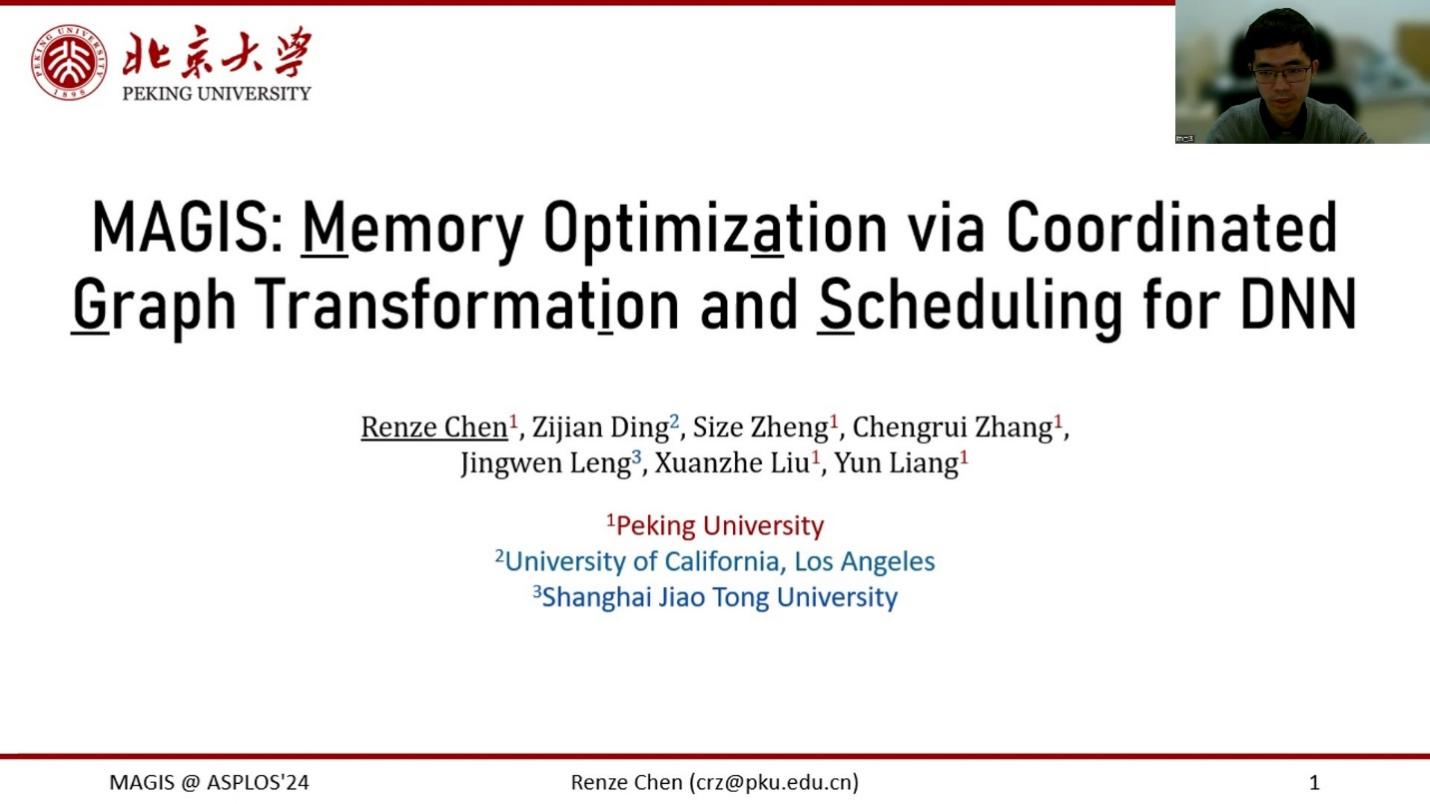 北京大学
PEKING UNIVERSITY

MAGIS: Memory Optimization via Coordinated Graph Transformation and Scheduling for DNN

Renze Chen$^1$, Zijian Ding$^2$, Size Zheng$^1$, Chengrui Zhang$^1$, Jingwen Leng$^3$, Xuanzhe Liu$^1$, Yun Liang$^1$

$^1$Peking University
$^2$University of California, Los Angeles
$^3$Shanghai Jiao Tong University

MAGIS @ ASPLOS'24
Renze Chen (crz@pku.edu.cn)
1